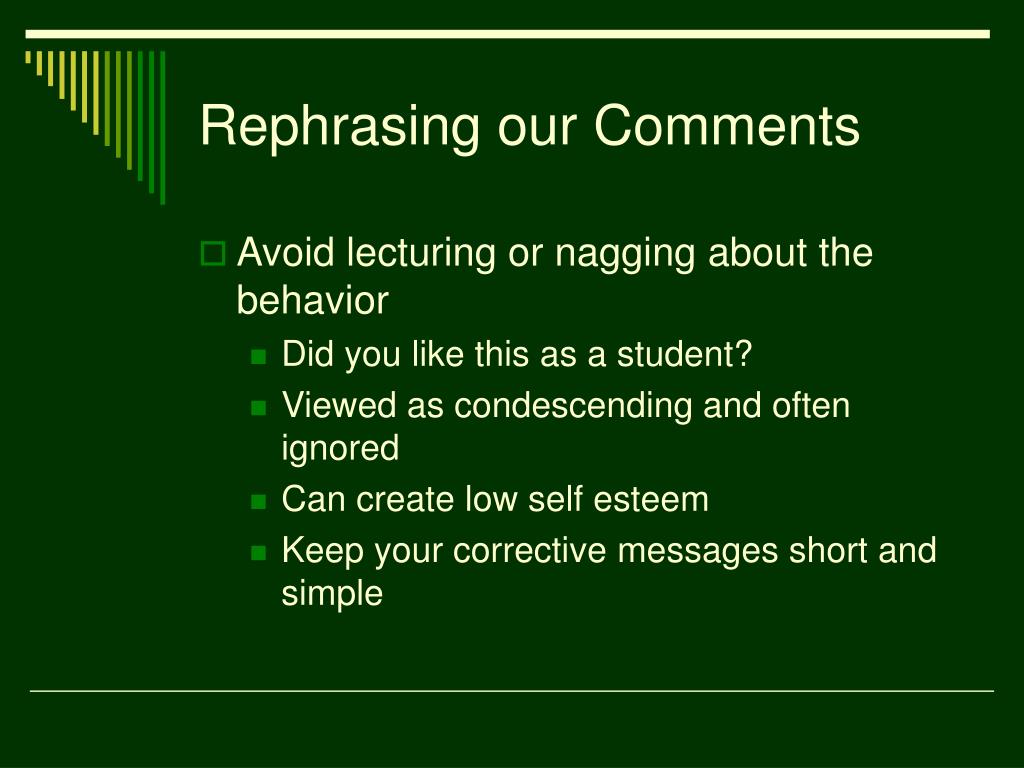 Rephrasing our Comments

Avoid lecturing or nagging about the behavior

Did you like this as a student?

Viewed as condescending and often ignored

Can create low self esteem

Keep your corrective messages short and simple